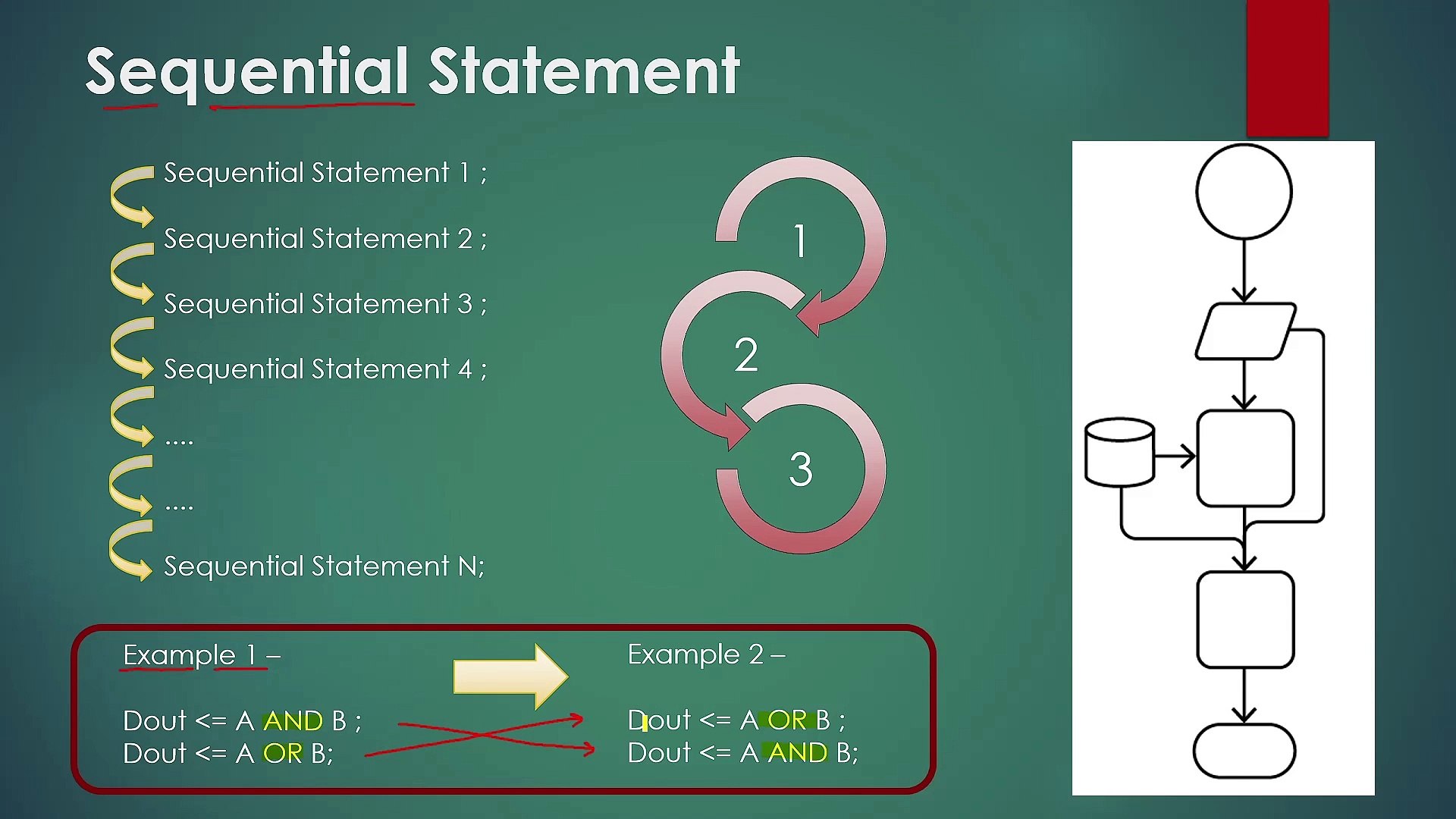 Sequential Statement

Sequential Statement 1 ;
Sequential Statement 2 ;
Sequential Statement 3 ;
Sequential Statement 4 ;
....
....
Sequential Statement N;

1
2
3

Example 1 –

Dout <= A AND B ;
Dout <= A OR B;

Example 2 –

Dout <= A OR B ;
Dout <= A AND B;